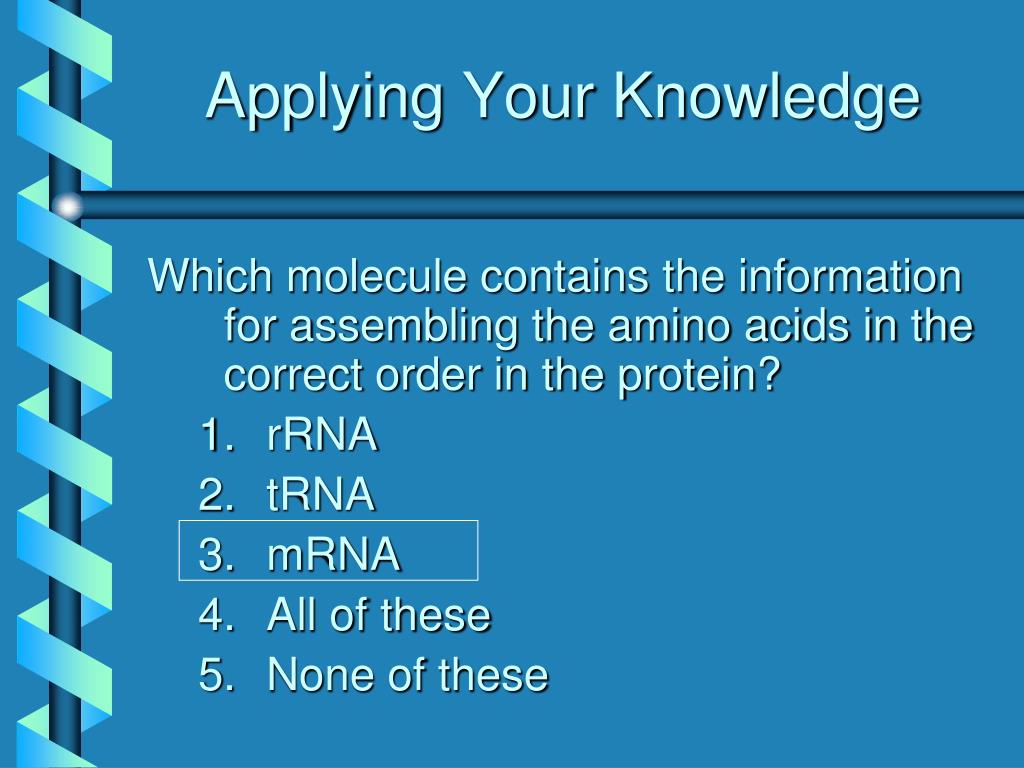 Applying Your Knowledge

Which molecule contains the information for assembling the amino acids in the correct order in the protein?

1. rRNA
2. tRNA
3. mRNA
4. All of these
5. None of these